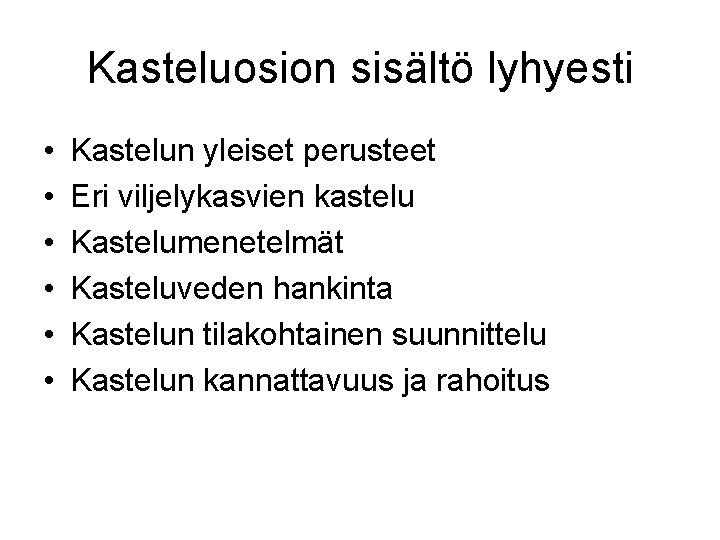 Kasteluosion sisältö lyhyesti

• Kastelun yleiset perusteet
• Eri viljelykasvien kastelu
• Kastelumenetelmät
• Kasteluveden hankinta
• Kastelun tilakohtainen suunnittelu
• Kastelun kannattavuus ja rahoitus